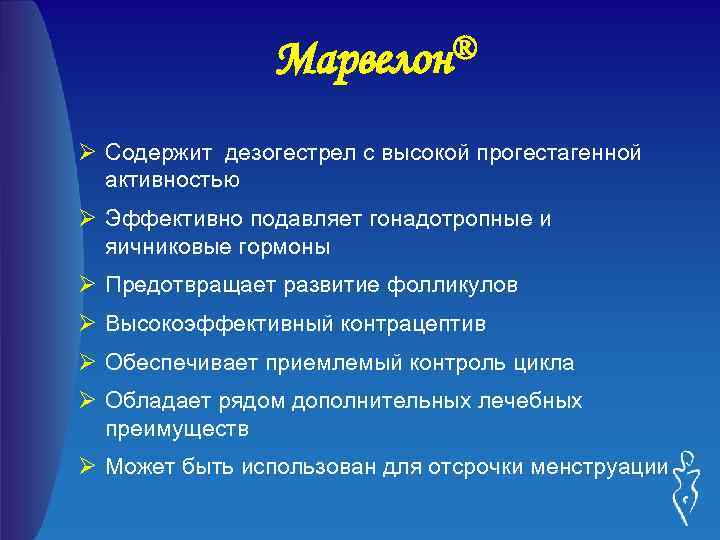 Марвелон®

➢ Содержит дезогестрел с высокой прогестагенной активностью

➢ Эффективно подавляет гонадотропные и яичниковые гормоны

➢ Предотвращает развитие фолликулов

➢ Высокоэффективный контрацептив

➢ Обеспечивает приемлемый контроль цикла

➢ Обладает рядом дополнительных лечебных преимуществ

➢ Может быть использован для отсрочки менструации